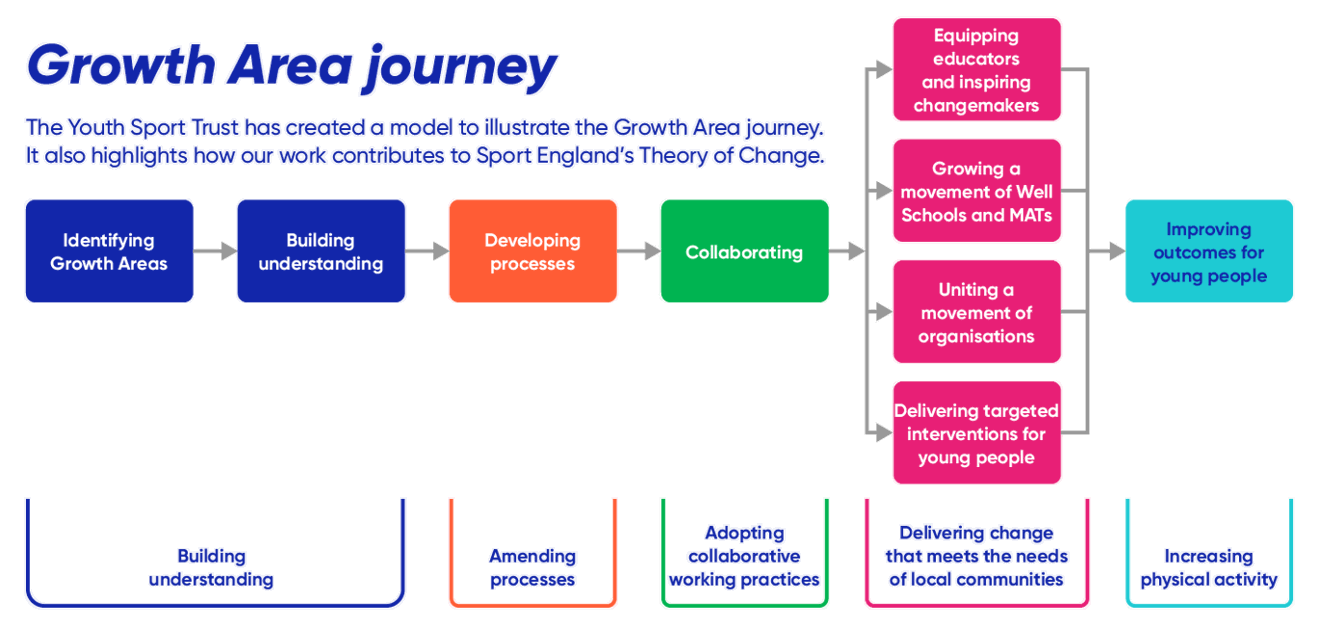 Growth Area journey

The Youth Sport Trust has created a model to illustrate the Growth Area journey. It also highlights how our work contributes to Sport England's Theory of Change.

Identifying Growth Areas

Building understanding

Developing processes

Collaborating

Equipping educators and inspiring changemakers

Growing a movement of Well Schools and MATs

Uniting a movement of organisations

Delivering targeted interventions for young people

Improving outcomes for young people

Building understanding

Amending processes

Adopting collaborative working practices

Delivering change that meets the needs of local communities

Increasing physical activity